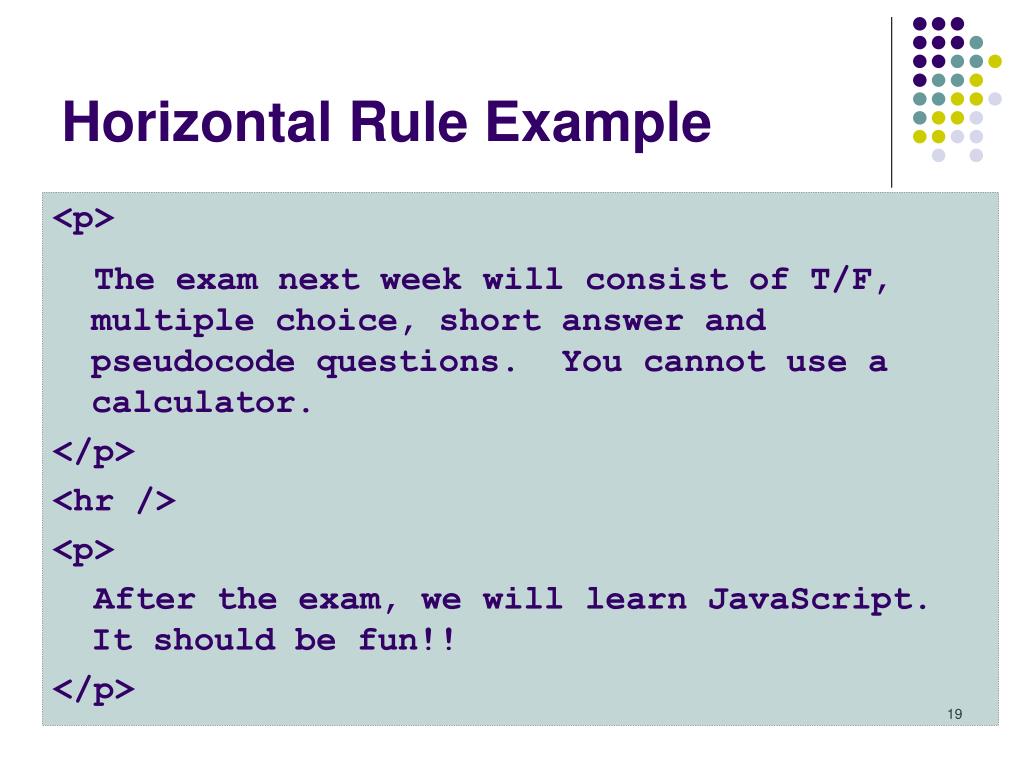 Horizontal Rule Example

<p>

The exam next week will consist of T/F, multiple choice, short answer and pseudocode questions.  You cannot use a calculator.

</p>

<hr />

<p>

After the exam, we will learn JavaScript. It should be fun!!

</p>

19